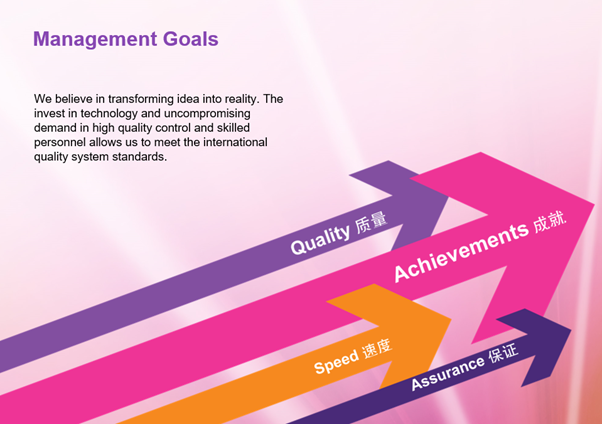 Management Goals

We believe in transforming idea into reality. The invest in technology and uncompromising demand in high quality control and skilled personnel allows us to meet the international quality system standards.

Quality 质量

Achievements 成就

Speed 速度

Assurance 保证